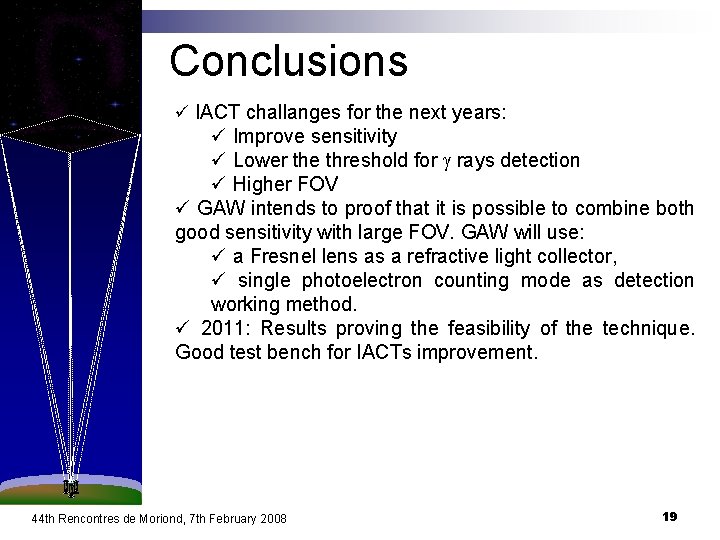 Conclusions

✓ IACT challanges for the next years:

✓ Improve sensitivity

✓ Lower the threshold for $\gamma$ rays detection

✓ Higher FOV

✓ GAW intends to proof that it is possible to combine both good sensitivity with large FOV. GAW will use:

✓ a Fresnel lens as a refractive light collector,

✓ single photoelectron counting mode as detection working method.

✓ 2011: Results proving the feasibility of the technique. Good test bench for IACTs improvement.

44th Rencontres de Moriond, 7th February 2008

19